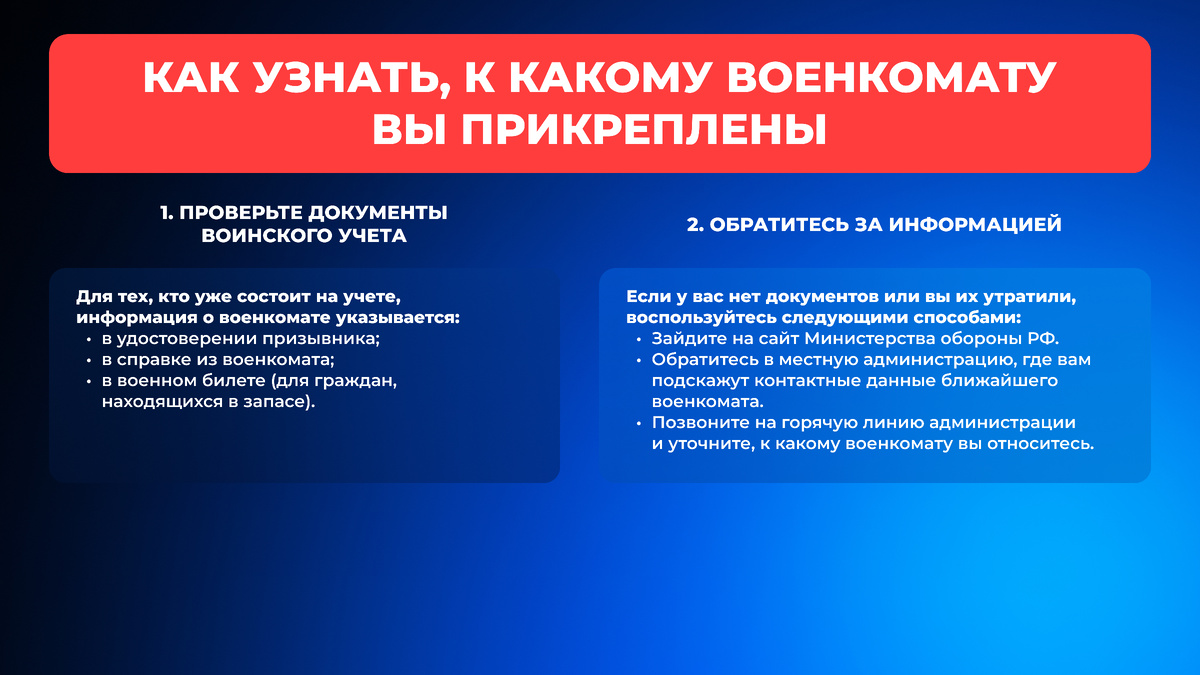 КАК УЗНАТЬ, К КАКОМУ ВОЕНКОМАТУ ВЫ ПРИКРЕПЛЕНЫ

1. ПРОВЕРЬТЕ ДОКУМЕНТЫ ВОИНСКОГО УЧЕТА

Для тех, кто уже состоит на учете, информация о военкомате указывается:
• в удостоверении призывника;
• в справке из военкомата;
• в военном билете (для граждан, находящихся в запасе).

2. ОБРАТИТЕСЬ ЗА ИНФОРМАЦИЕЙ

Если у вас нет документов или вы их утратили, воспользуйтесь следующими способами:
• Зайдите на сайт Министерства обороны РФ.
• Обратитесь в местную администрацию, где вам подскажут контактные данные ближайшего военкомата.
• Позвоните на горячую линию администрации и уточните, к какому военкомату вы относитесь.